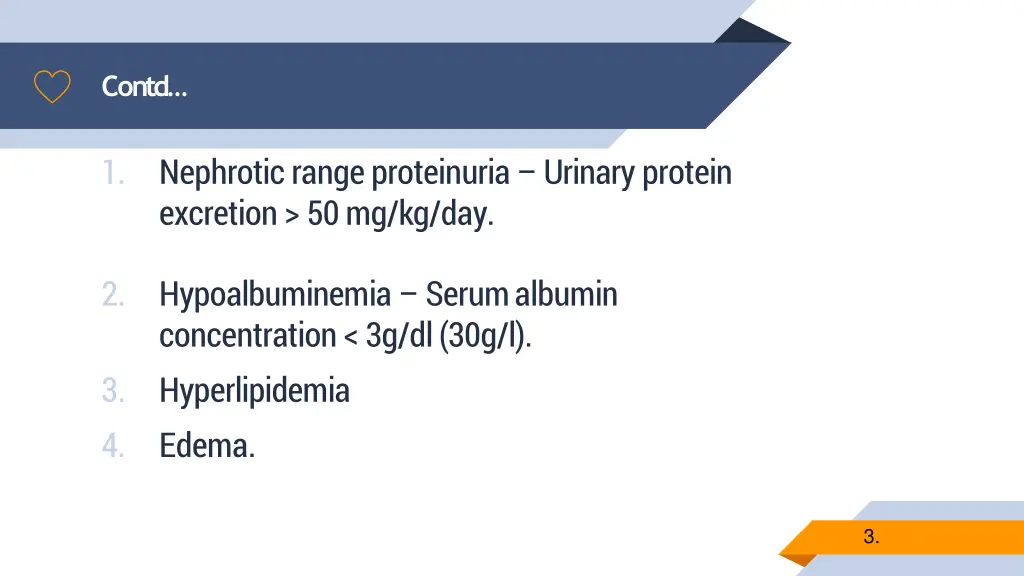 Contd…

1. Nephrotic range proteinuria – Urinary protein excretion > 50 mg/kg/day.

2. Hypoalbuminemia – Serum albumin concentration < 3g/dl (30g/l).

3. Hyperlipidemia

4. Edema.

3.